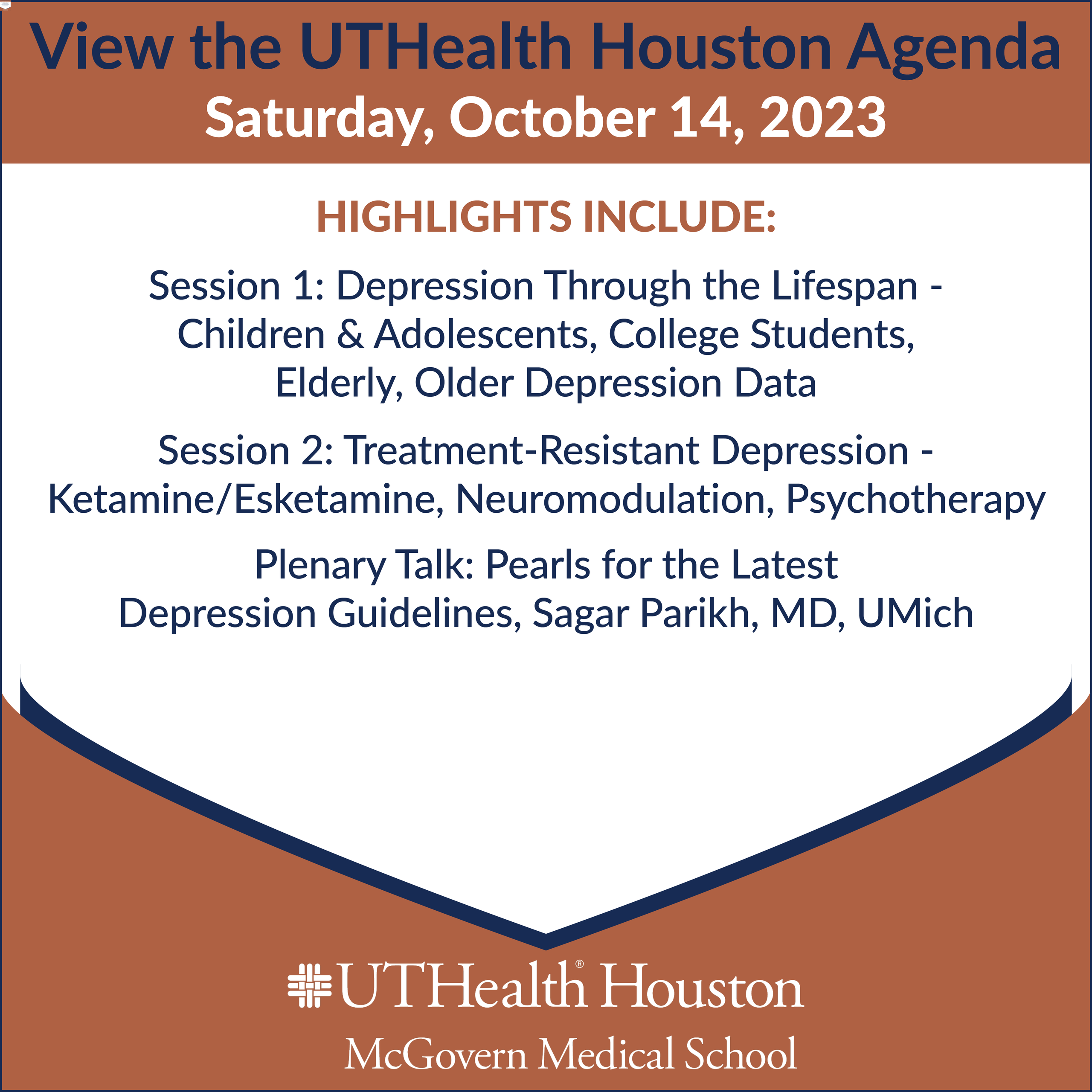 View the UTHealth Houston Agenda
Saturday, October 14, 2023

HIGHLIGHTS INCLUDE:

Session 1: Depression Through the Lifespan - Children & Adolescents, College Students, Elderly, Older Depression Data

Session 2: Treatment-Resistant Depression - Ketamine/Esketamine, Neuromodulation, Psychotherapy

Plenary Talk: Pearls for the Latest Depression Guidelines, Sagar Parikh, MD, UMich

UTHealth® Houston
McGovern Medical School